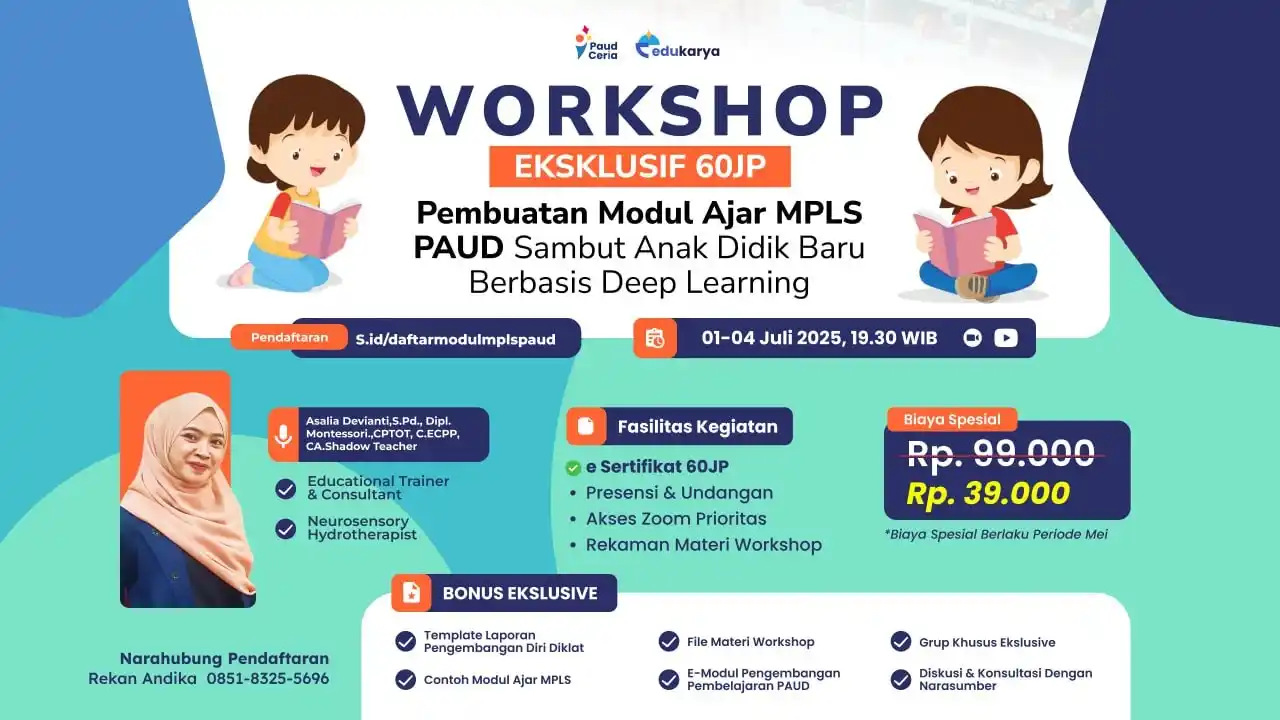 Paud Ceria edukarya

WORKSHOP

EKSKLUSIF 60JP

Pembuatan Modul Ajar MPLS PAUD Sambut Anak Didik Baru Berbasis Deep Learning

Pendaftaran S.id/daftarmodulmplspaud

01-04 Juli 2025, 19.30 WIB

Asalia Devianti,S.Pd., Dipl. Montessori.,CPTOT, C.ECPP, CA.Shadow Teacher

Educational Trainer & Consultant

Neurosensory Hydrotherapist

Fasilitas Kegiatan

e Sertifikat 60JP
• Presensi & Undangan
• Akses Zoom Prioritas
• Rekaman Materi Workshop

Biaya Spesial

Rp. 99.000

Rp. 39.000

*Biaya Spesial Berlaku Periode Mei

BONUS EKSLUSIVE

Template Laporan Pengembangan Diri Diklat

Contoh Modul Ajar MPLS

File Materi Workshop

E-Modul Pengembangan Pembelajaran PAUD

Grup Khusus Ekslusive

Diskusi & Konsultasi Dengan Narasumber

Narahubung Pendaftaran
Rekan Andika 0851-8325-5696